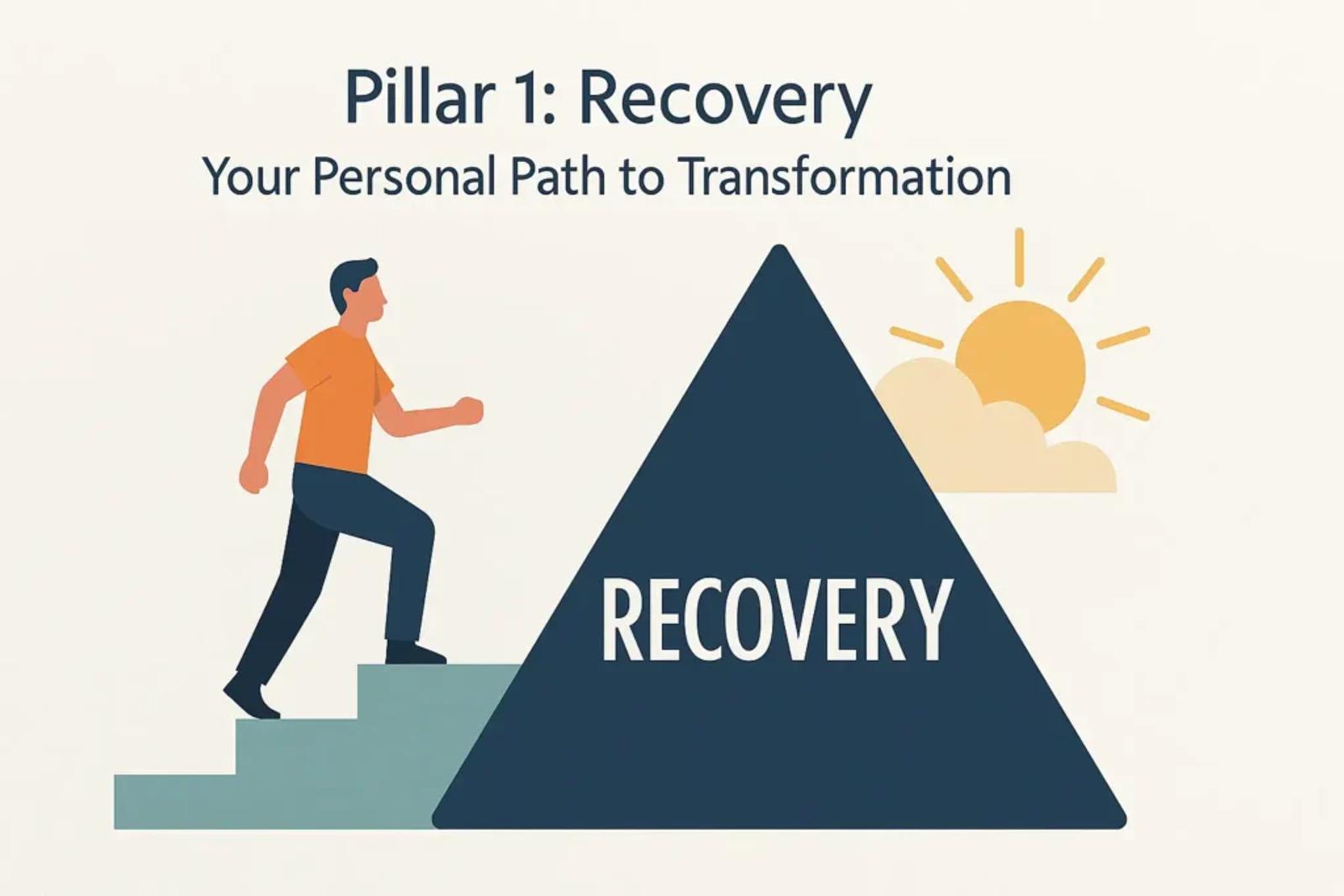 Pillar 1: Recovery
Your Personal Path to Transformation

RECOVERY